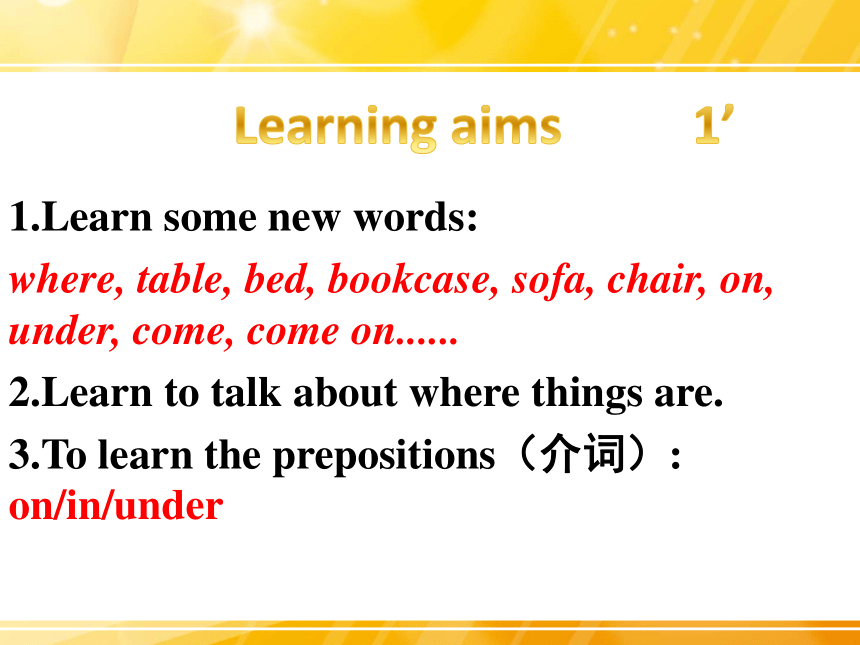 Learning aims 1’

1.Learn some new words:
where, table, bed, bookcase, sofa, chair, on, under, come, come on......

2.Learn to talk about where things are.

3.To learn the prepositions（介词）: on/in/under